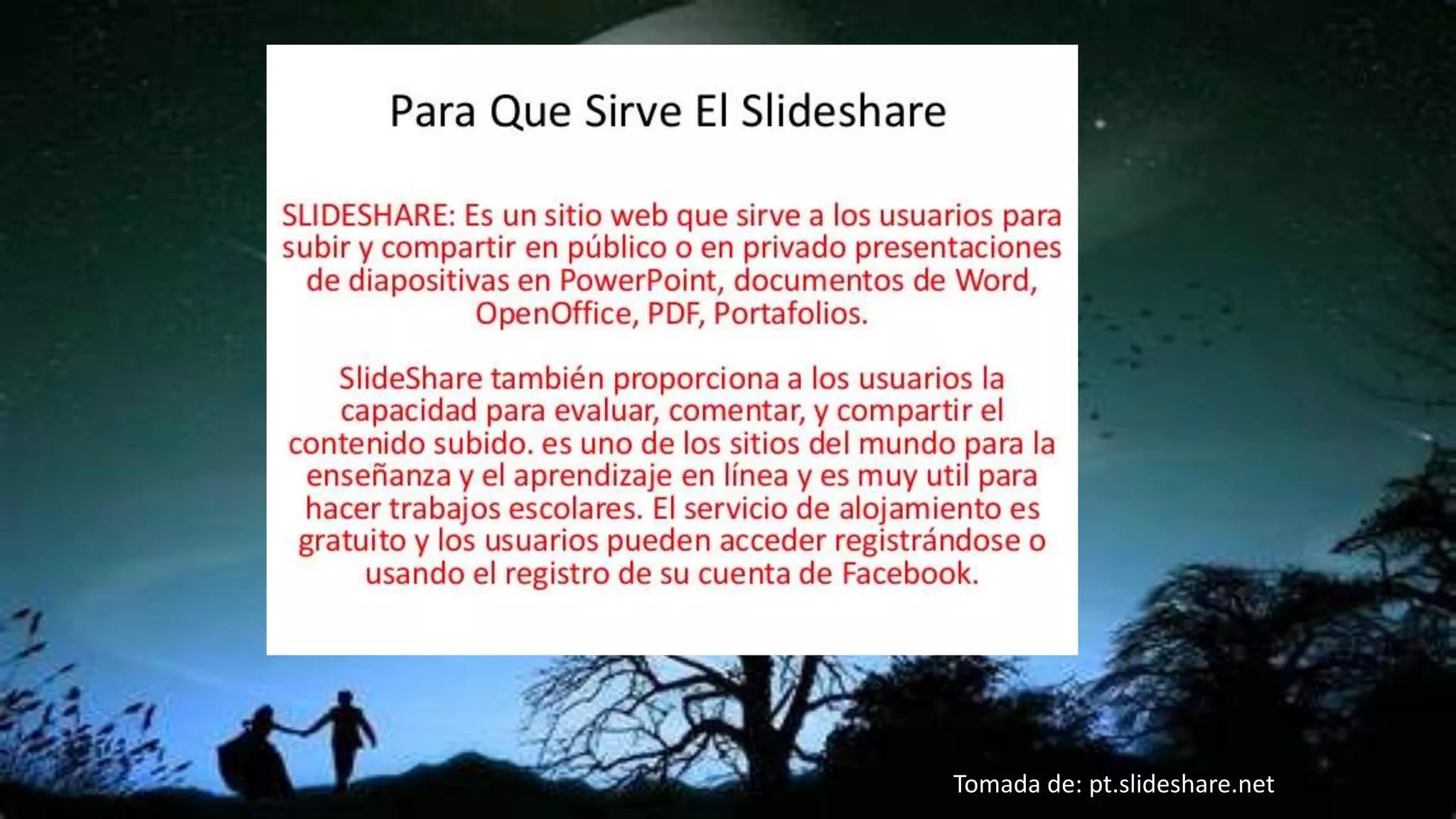 Para Que Sirve El Slideshare

SLIDESHARE: Es un sitio web que sirve a los usuarios para subir y compartir en público o en privado presentaciones de diapositivas en PowerPoint, documentos de Word, OpenOffice, PDF, Portafolios.

SlideShare también proporciona a los usuarios la capacidad para evaluar, comentar, y compartir el contenido subido. es uno de los sitios del mundo para la enseñanza y el aprendizaje en línea y es muy util para hacer trabajos escolares. El servicio de alojamiento es gratuito y los usuarios pueden acceder registrándose o usando el registro de su cuenta de Facebook.

Tomada de: pt.slideshare.net